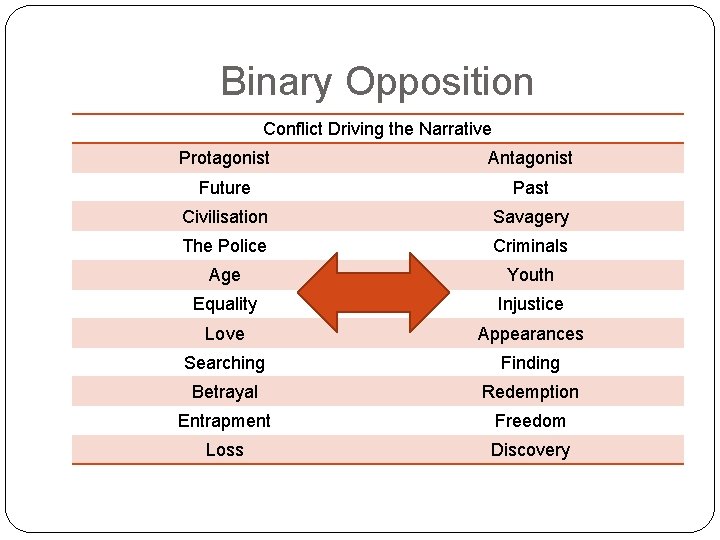 Binary Opposition

| Conflict Driving the Narrative | |
|---|---|
| Protagonist | Antagonist |
| Future | Past |
| Civilisation | Savagery |
| The Police | Criminals |
| Age | Youth |
| Equality | Injustice |
| Love | Appearances |
| Searching | Finding |
| Betrayal | Redemption |
| Entrapment | Freedom |
| Loss | Discovery |